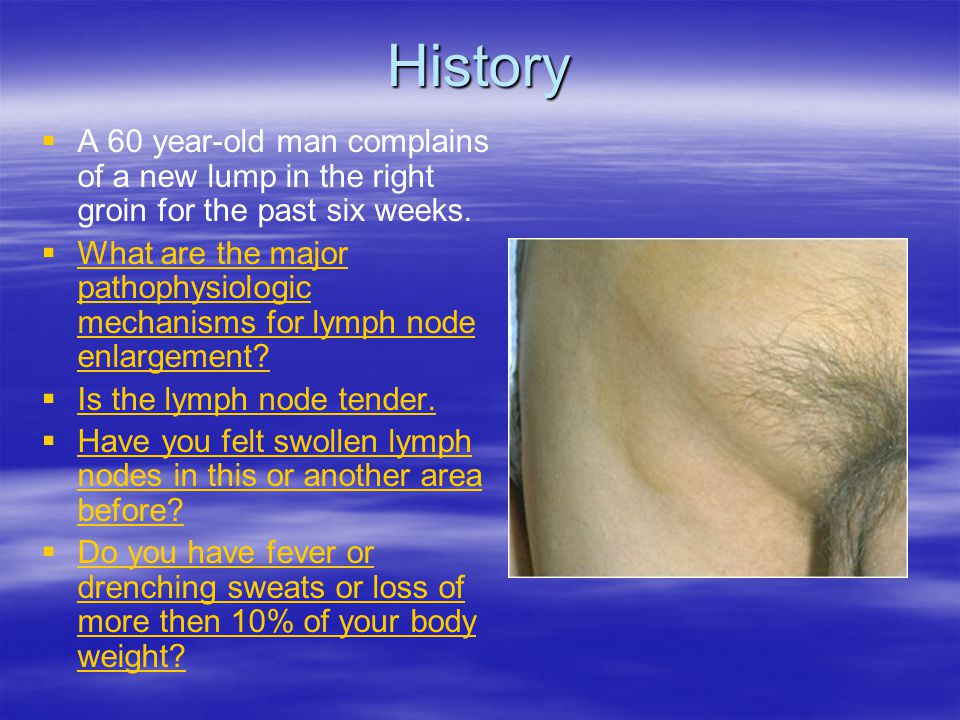 History

▪ A 60 year-old man complains of a new lump in the right groin for the past six weeks.

▪ What are the major pathophysiologic mechanisms for lymph node enlargement?

▪ Is the lymph node tender.

▪ Have you felt swollen lymph nodes in this or another area before?

▪ Do you have fever or drenching sweats or loss of more then 10% of your body weight?